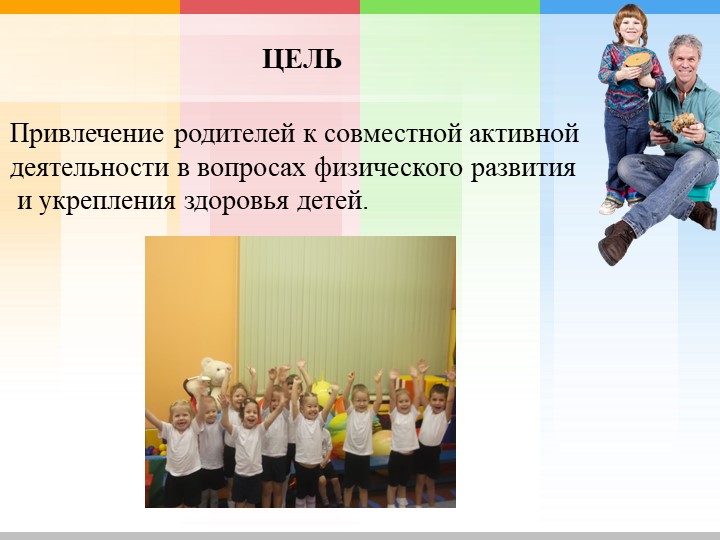 ЦЕЛЬ

Привлечение родителей к совместной активной деятельности в вопросах физического развития и укрепления здоровья детей.